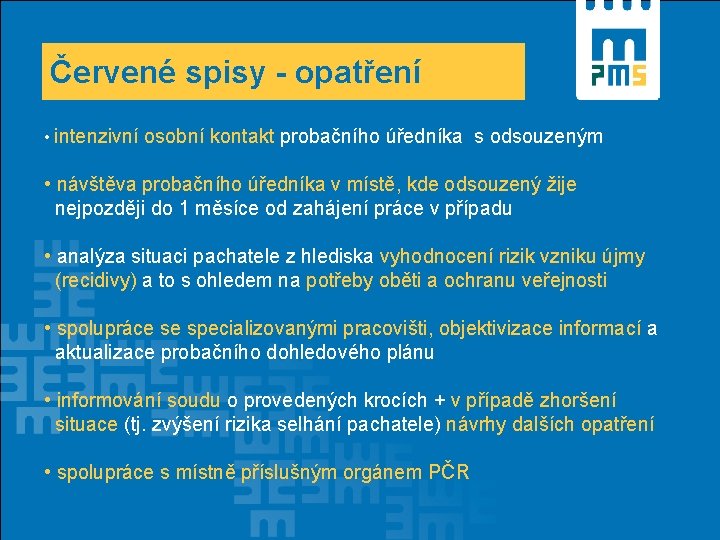 Červené spisy - opatření

PMS

• intenzivní osobní kontakt probačního úředníka s odsouzeným

• návštěva probačního úředníka v místě, kde odsouzený žije nejpozději do 1 měsíce od zahájení práce v případu

• analýza situaci pachatele z hlediska vyhodnocení rizik vzniku újmy (recidivy) a to s ohledem na potřeby oběti a ochranu veřejnosti

• spolupráce se specializovanými pracovišti, objektivizace informací a aktualizace probačního dohledového plánu

• informování soudu o provedených krocích + v případě zhoršení situace (tj. zvýšení rizika selhání pachatele) návrhy dalších opatření

• spolupráce s místně příslušným orgánem PČR